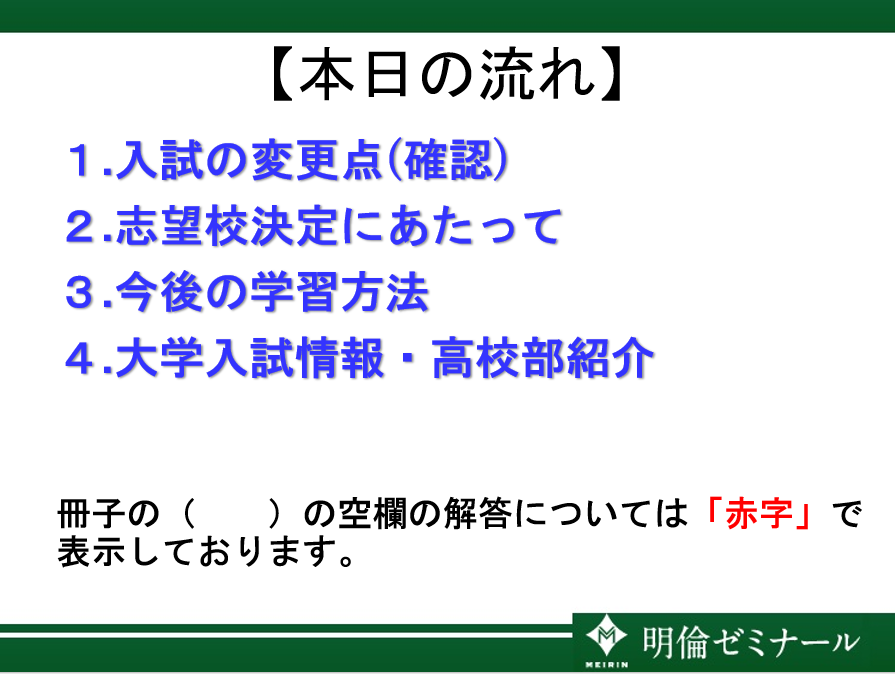 【本日の流れ】

１.入試の変更点(確認)
２.志望校決定にあたって
３.今後の学習方法
４.大学入試情報・高校部紹介

冊子の（　　）の空欄の解答については「赤字」で表示しております。

MEIRIN 明倫ゼミナール